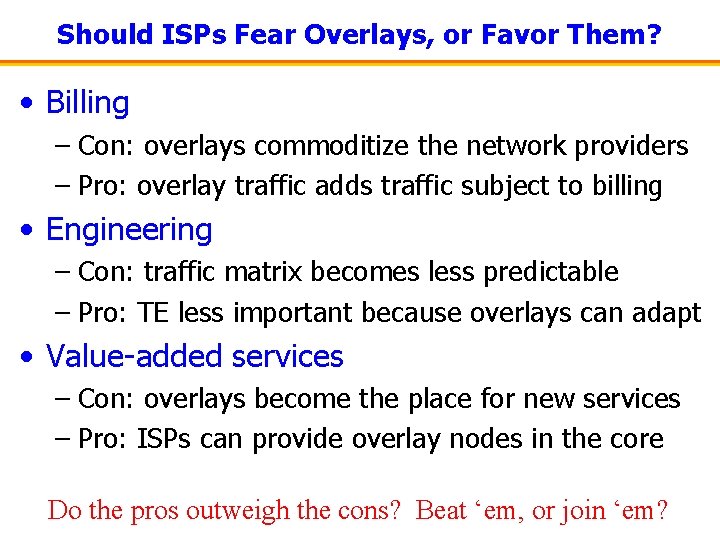 Should ISPs Fear Overlays, or Favor Them?

• Billing
– Con: overlays commoditize the network providers
– Pro: overlay traffic adds traffic subject to billing

• Engineering
– Con: traffic matrix becomes less predictable
– Pro: TE less important because overlays can adapt

• Value-added services
– Con: overlays become the place for new services
– Pro: ISPs can provide overlay nodes in the core

Do the pros outweigh the cons? Beat ‘em, or join ‘em?